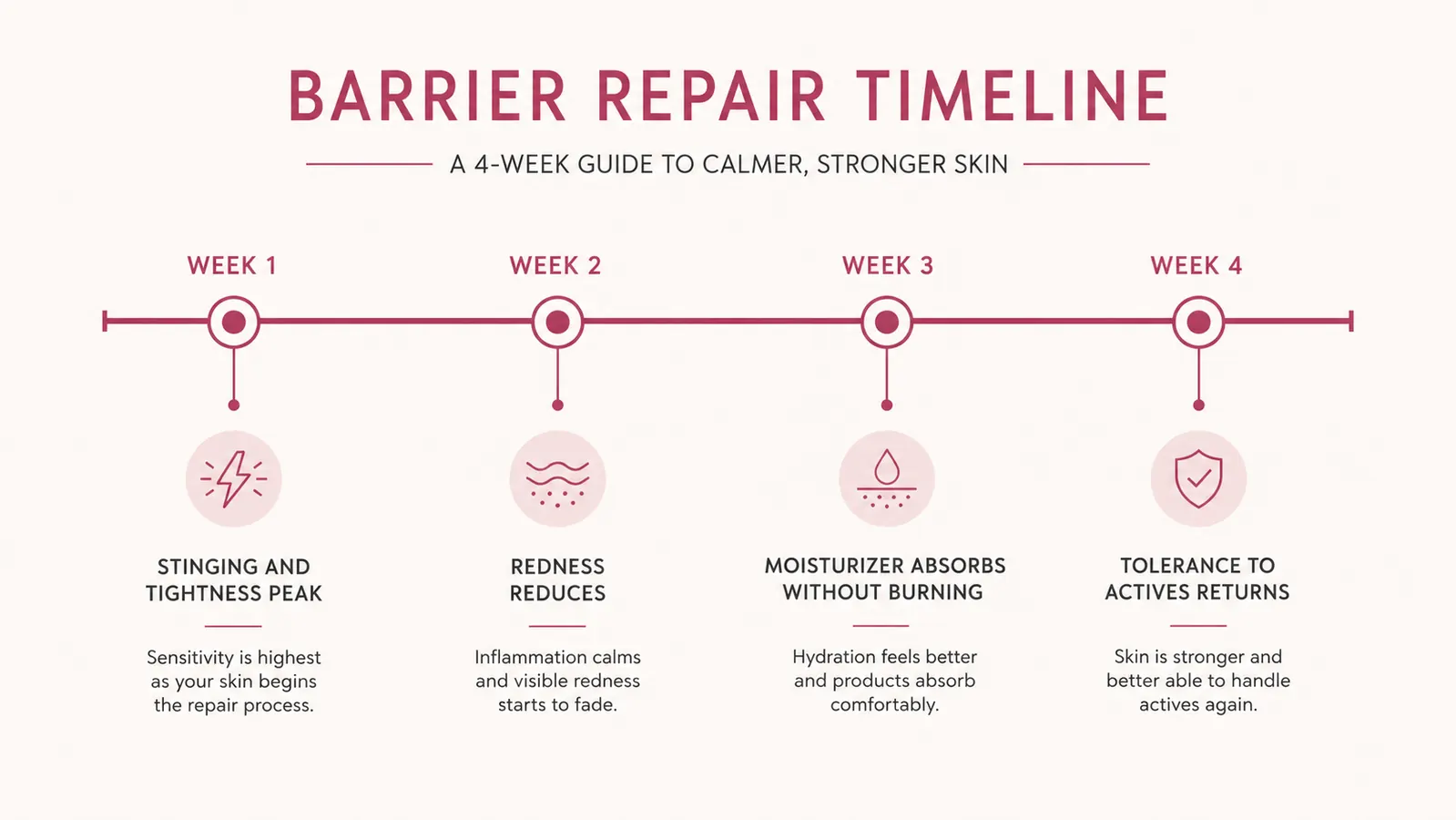 BARRIER REPAIR TIMELINE

A 4-WEEK GUIDE TO CALMER, STRONGER SKIN

WEEK 1

STINGING AND TIGHTNESS PEAK

Sensitivity is highest as your skin begins the repair process.

WEEK 2

REDNESS REDUCES

Inflammation calms and visible redness starts to fade.

WEEK 3

MOISTURIZER ABSORBS WITHOUT BURNING

Hydration feels better and products absorb comfortably.

WEEK 4

TOLERANCE TO ACTIVES RETURNS

Skin is stronger and better able to handle actives again.